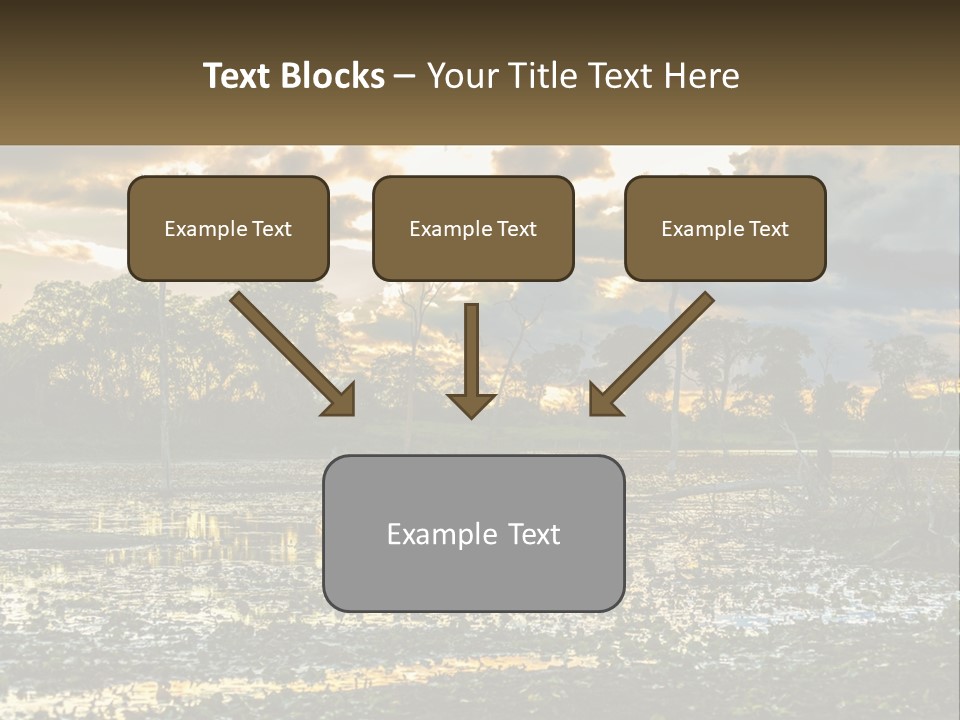 Text Blocks – Your Title Text Here

Example Text

Example Text

Example Text

Example Text